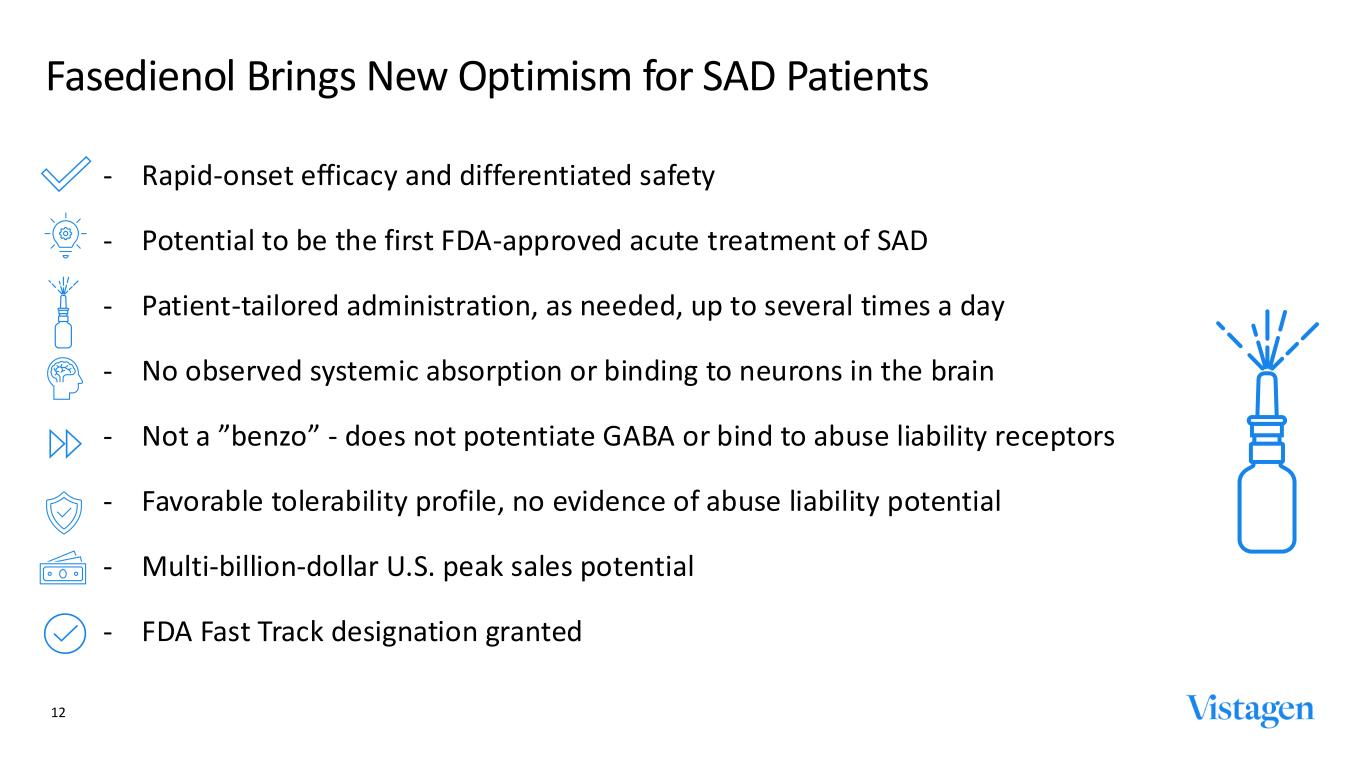 Fasedienol Brings New Optimism for SAD Patients

- Rapid-onset efficacy and differentiated safety

- Potential to be the first FDA-approved acute treatment of SAD

- Patient-tailored administration, as needed, up to several times a day

- No observed systemic absorption or binding to neurons in the brain

- Not a ”benzo” - does not potentiate GABA or bind to abuse liability receptors

- Favorable tolerability profile, no evidence of abuse liability potential

- Multi-billion-dollar U.S. peak sales potential

- FDA Fast Track designation granted

12

Vistagen